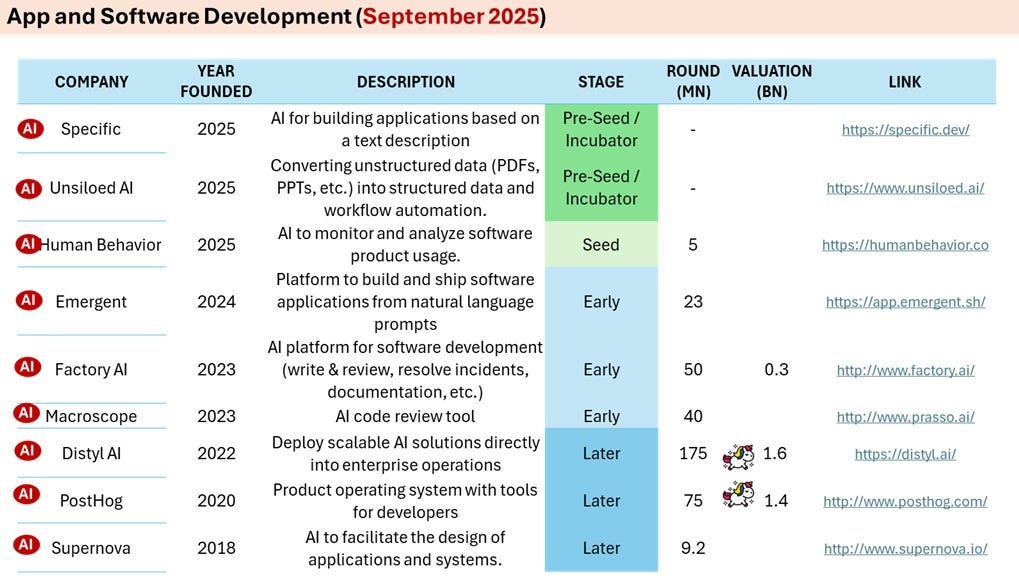 App and Software Development (September 2025)

| COMPANY | YEAR FOUNDED | DESCRIPTION | STAGE | ROUND (MN) | VALUATION (BN) | LINK |
|---|---|---|---|---|---|---|
| AI Specific | 2025 | AI for building applications based on a text description | Pre-Seed / Incubator | - | | https://specific.dev/ |
| AI Unsiloed AI | 2025 | Converting unstructured data (PDFs, PPTs, etc.) into structured data and workflow automation. | Pre-Seed / Incubator | - | | https://www.unsiloed.ai/ |
| AI Human Behavior | 2025 | AI to monitor and analyze software product usage. | Seed | 5 | | https://humanbehavior.co |
| AI Emergent | 2024 | Platform to build and ship software applications from natural language prompts | Early | 23 | | https://app.emergent.sh/ |
| AI Factory AI | 2023 | AI platform for software development (write & review, resolve incidents, documentation, etc.) | Early | 50 | 0.3 | http://www.factory.ai/ |
| AI Macroscope | 2023 | AI code review tool | Early | 40 | | http://www.prasso.ai/ |
| AI Distyl AI | 2022 | Deploy scalable AI solutions directly into enterprise operations | Later | 175 | 1.6 | https://distyl.ai/ |
| AI PostHog | 2020 | Product operating system with tools for developers | Later | 75 | 1.4 | http://www.posthog.com/ |
| AI Supernova | 2018 | AI to facilitate the design of applications and systems. | Later | 9.2 | | http://www.supernova.io/ |